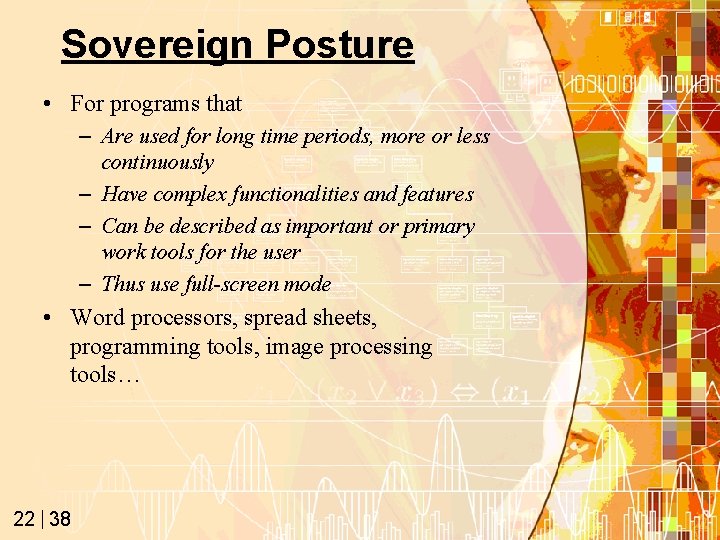 Sovereign Posture

• For programs that
 – Are used for long time periods, more or less continuously
 – Have complex functionalities and features
 – Can be described as important or primary work tools for the user
 – Thus use full-screen mode
• Word processors, spread sheets, programming tools, image processing tools…

22 | 38